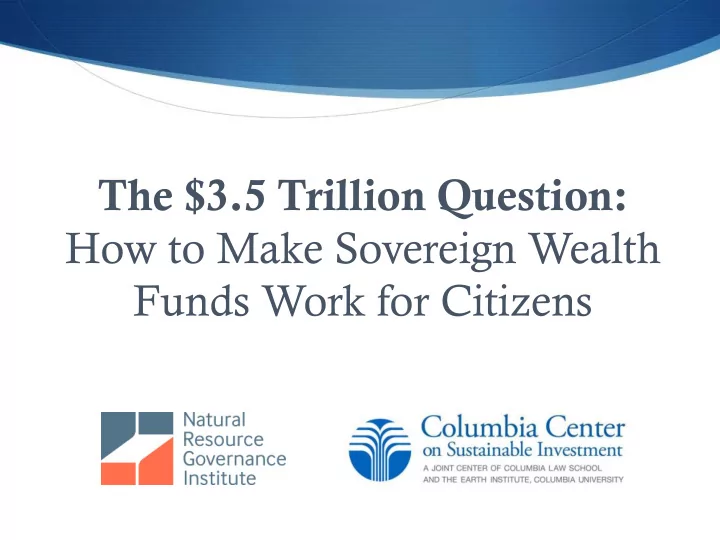 The \$3.5 Trillion Question:
How to Make Sovereign Wealth Funds Work for Citizens

Natural Resource Governance Institute

Columbia Center on Sustainable Investment
A JOINT CENTER OF COLUMBIA LAW SCHOOL AND THE EARTH INSTITUTE, COLUMBIA UNIVERSITY